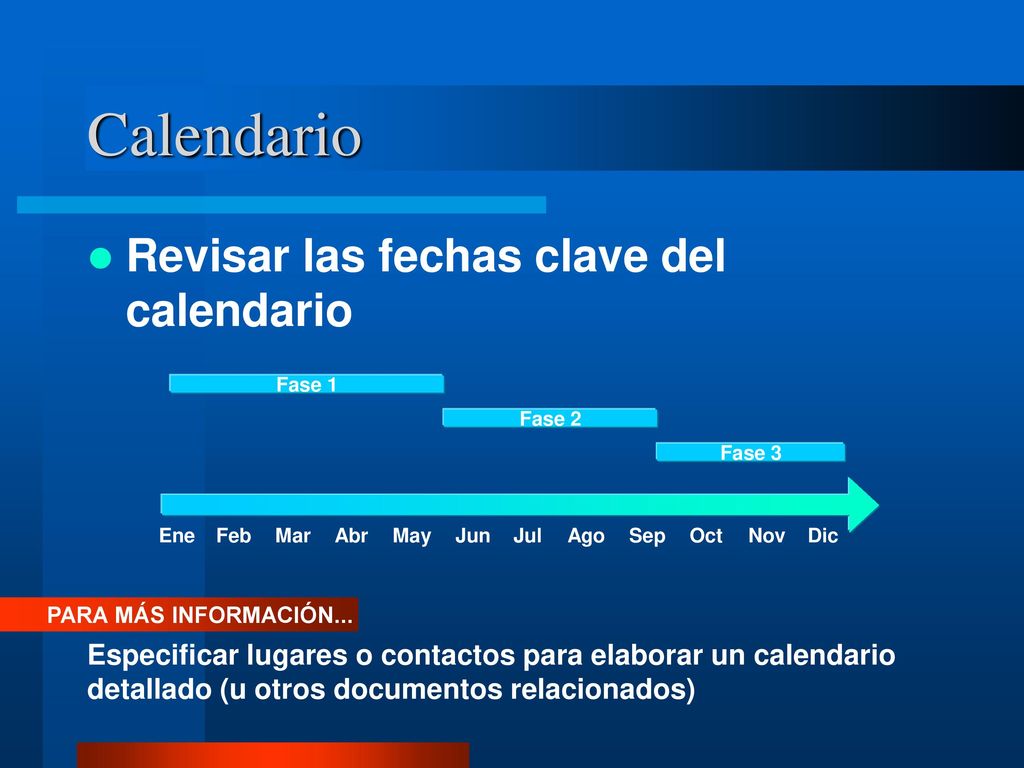 Calendario

Revisar las fechas clave del calendario

Fase 1

Fase 2

Fase 3

Ene Feb Mar Abr May Jun Jul Ago Sep Oct Nov Dic

PARA MÁS INFORMACIÓN...

Especificar lugares o contactos para elaborar un calendario detallado (u otros documentos relacionados)